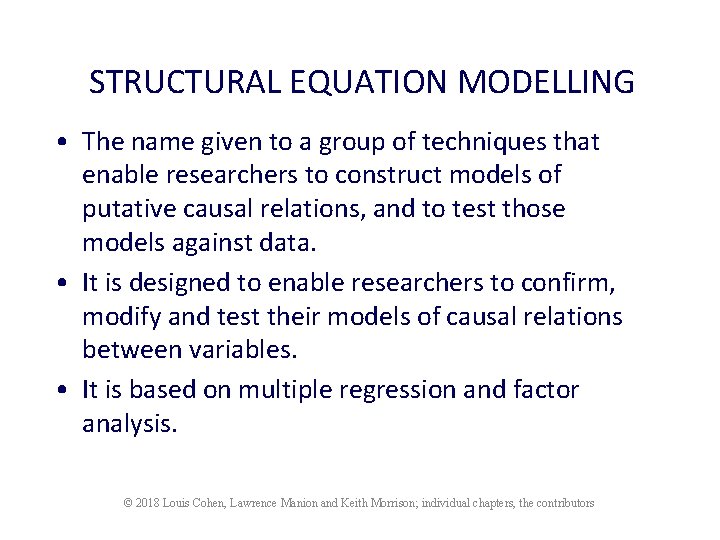 STRUCTURAL EQUATION MODELLING

• The name given to a group of techniques that enable researchers to construct models of putative causal relations, and to test those models against data.

• It is designed to enable researchers to confirm, modify and test their models of causal relations between variables.

• It is based on multiple regression and factor analysis.

© 2018 Louis Cohen, Lawrence Manion and Keith Morrison; individual chapters, the contributors